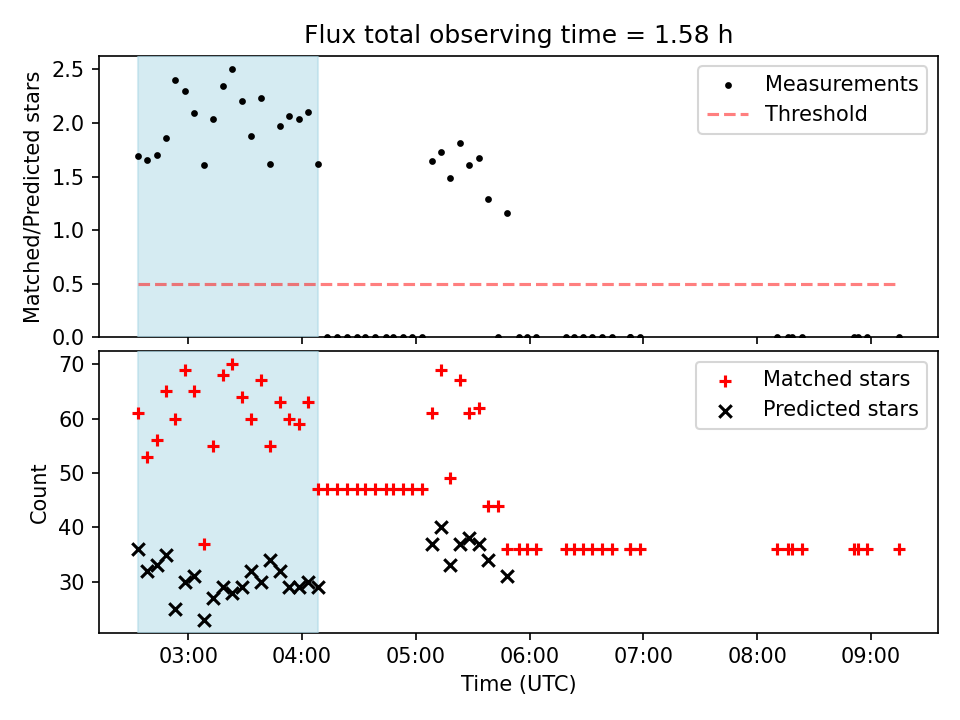 Flux total observing time = 1.58 h

Matched/Predicted stars

2.5
2.0
1.5
1.0
0.5
0.0

Measurements
Threshold

Count

70
60
50
40
30

Matched stars
Predicted stars

03:00
04:00
05:00
06:00
07:00
08:00
09:00

Time (UTC)